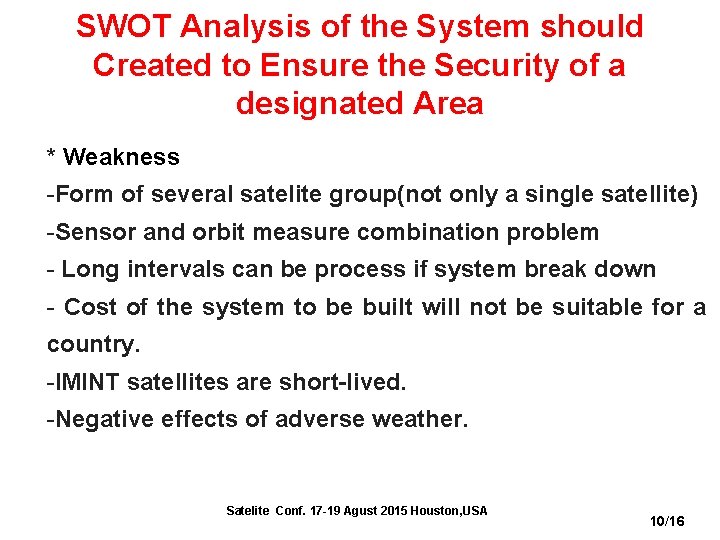 SWOT Analysis of the System should Created to Ensure the Security of a designated Area

* Weakness

-Form of several satelite group(not only a single satellite)

-Sensor and orbit measure combination problem

- Long intervals can be process if system break down

- Cost of the system to be built will not be suitable for a country.

-IMINT satellites are short-lived.

-Negative effects of adverse weather.

Satelite Conf. 17-19 Agust 2015 Houston,USA

10/16